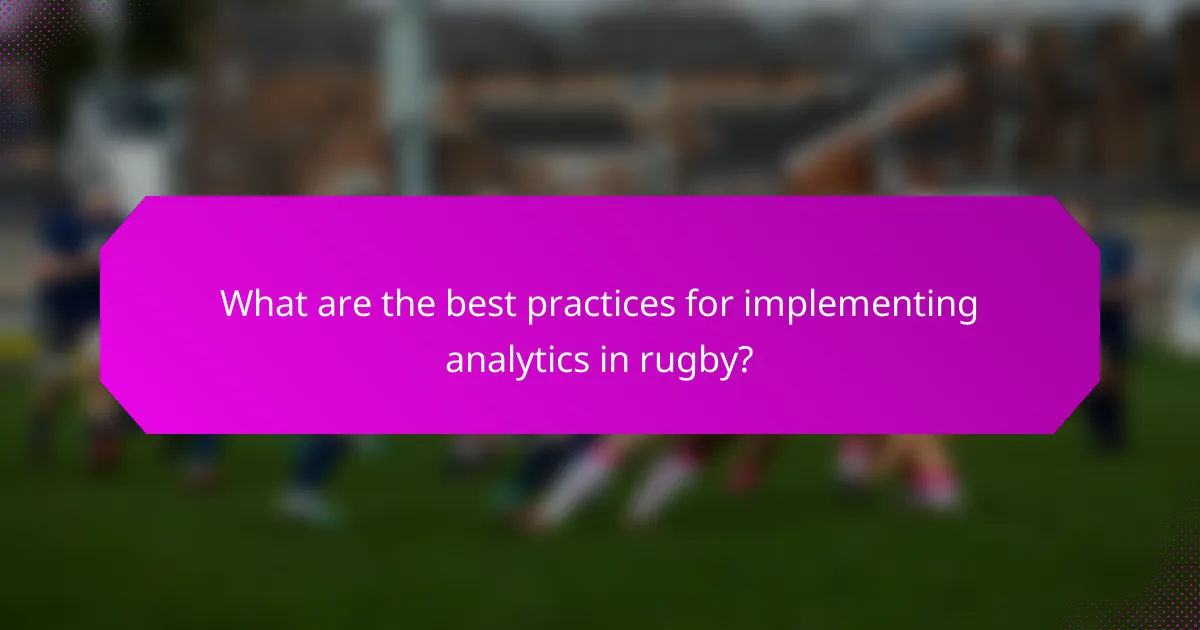 What are the best practices for implementing analytics in rugby?